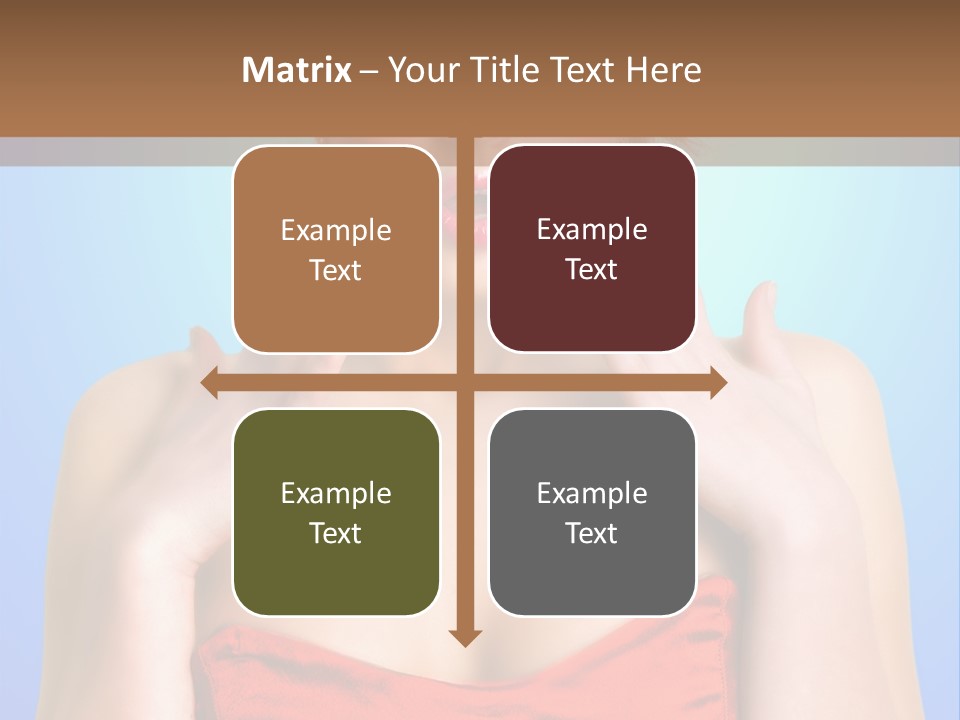 Matrix – Your Title Text Here

Example Text

Example Text

Example Text

Example Text